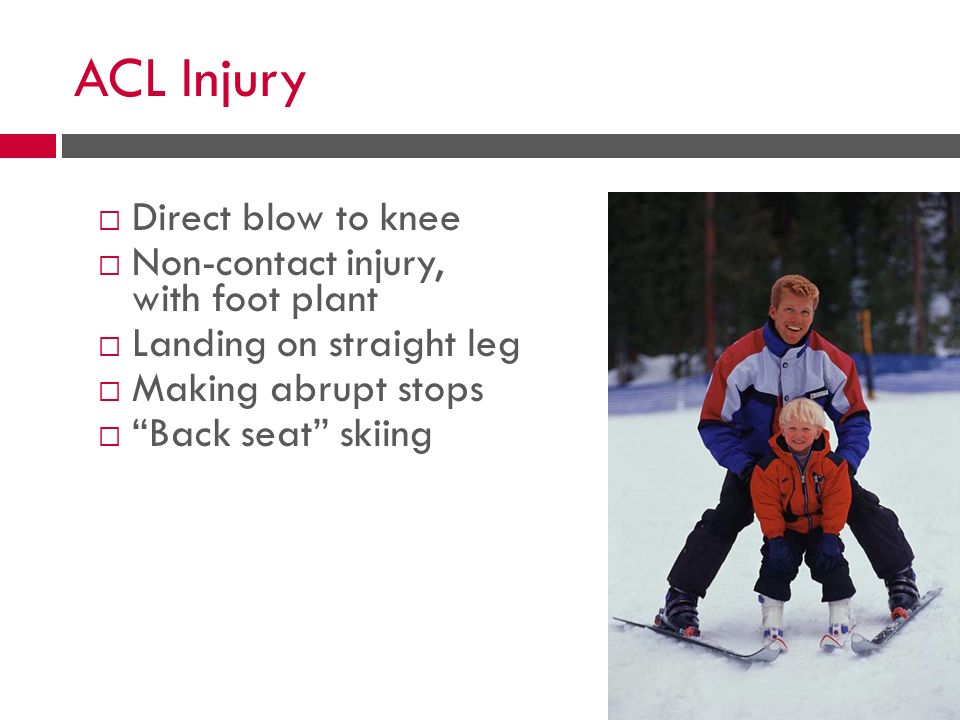 ACL Injury

□ Direct blow to knee
□ Non-contact injury, with foot plant
□ Landing on straight leg
□ Making abrupt stops
□ “Back seat” skiing